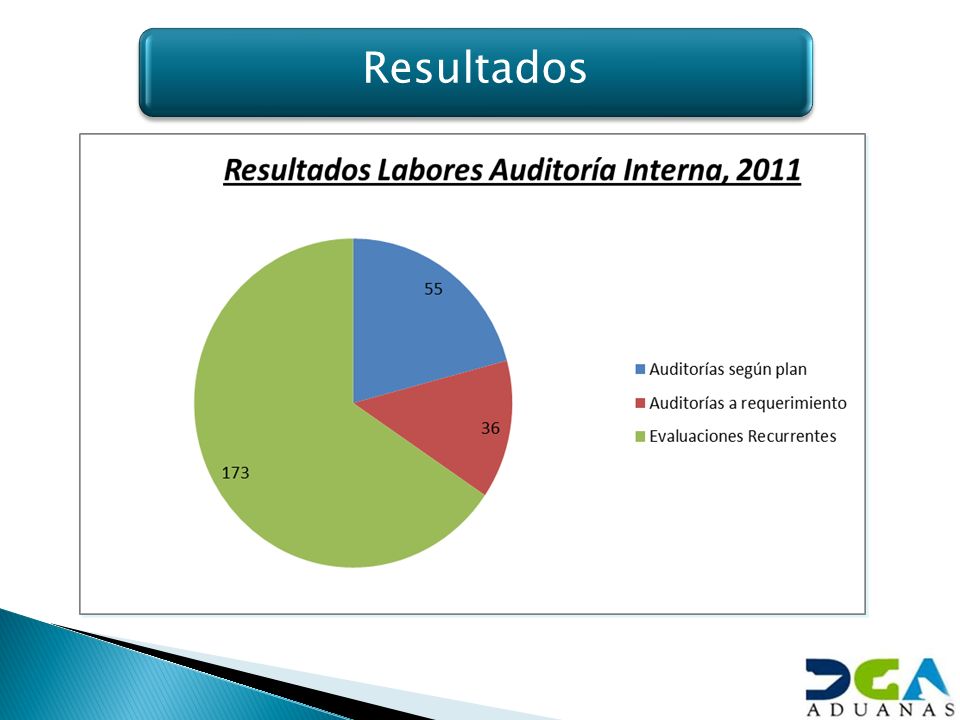 Resultados

Resultados Labores Auditoría Interna, 2011

55

36

173

Auditorías según plan
Auditorías a requerimiento
Evaluaciones Recurrentes

DGA
ADUANAS